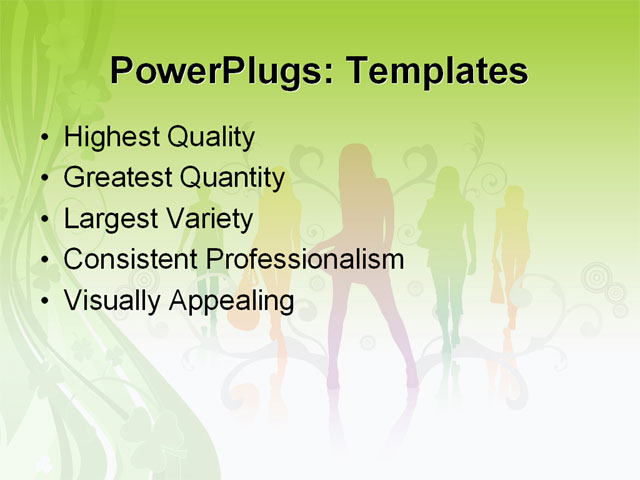 PowerPlugs: Templates

• Highest Quality
• Greatest Quantity
• Largest Variety
• Consistent Professionalism
• Visually Appealing